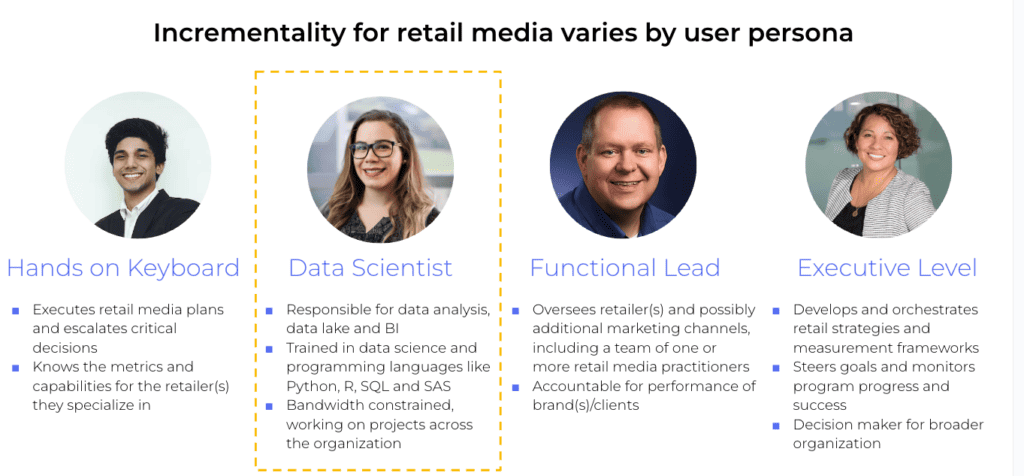 Incrementality for retail media varies by user persona

Hands on Keyboard

- Executes retail media plans and escalates critical decisions
- Knows the metrics and capabilities for the retailer(s) they specialize in

Data Scientist

- Responsible for data analysis, data lake and BI
- Trained in data science and programming languages like Python, R, SQL and SAS
- Bandwidth constrained, working on projects across the organization

Functional Lead

- Oversees retailer(s) and possibly additional marketing channels, including a team of one or more retail media practitioners
- Accountable for performance of brand(s)/clients

Executive Level

- Develops and orchestrates retail strategies and measurement frameworks
- Steers goals and monitors program progress and success
- Decision maker for broader organization